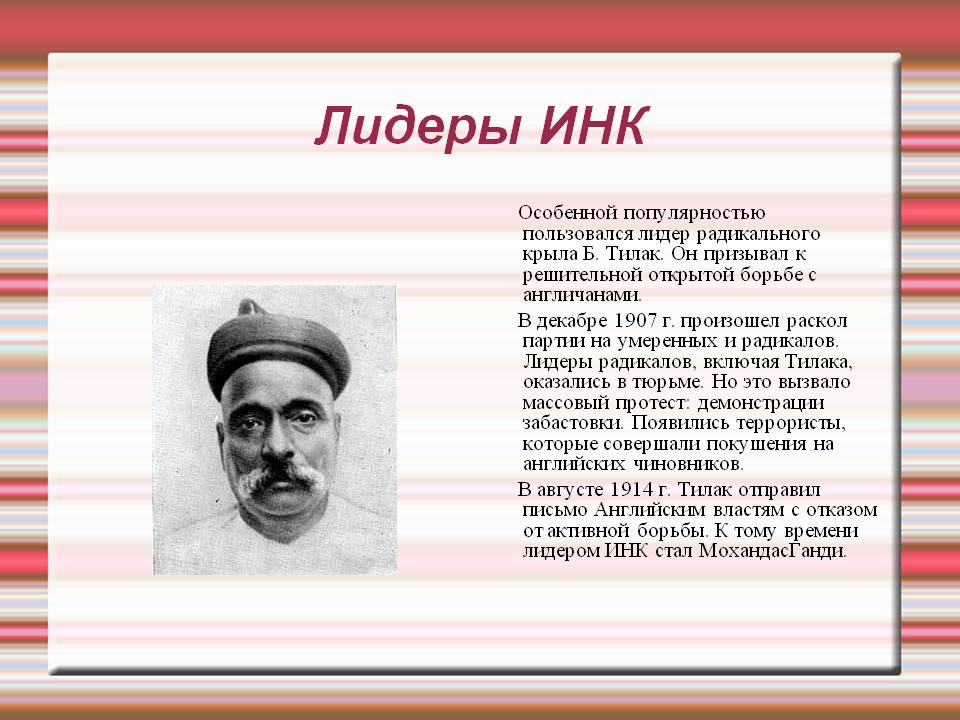 Лидеры ИНК

Особенной популярностью пользовался лидер радикального крыла Б. Тилак. Он призывал к решительной открытой борьбе с англичанами.

В декабре 1907 г. произошел раскол партии на умеренных и радикалов. Лидеры радикалов, включая Тилака, оказались в тюрьме. Но это вызвало массовый протест: демонстрации забастовки. Появились террористы, которые совершали покушения на английских чиновников.

В августе 1914 г. Тилак отправил письмо Английским властям с отказом от активной борьбы. К тому времени лидером ИНК стал МохандасГанди.